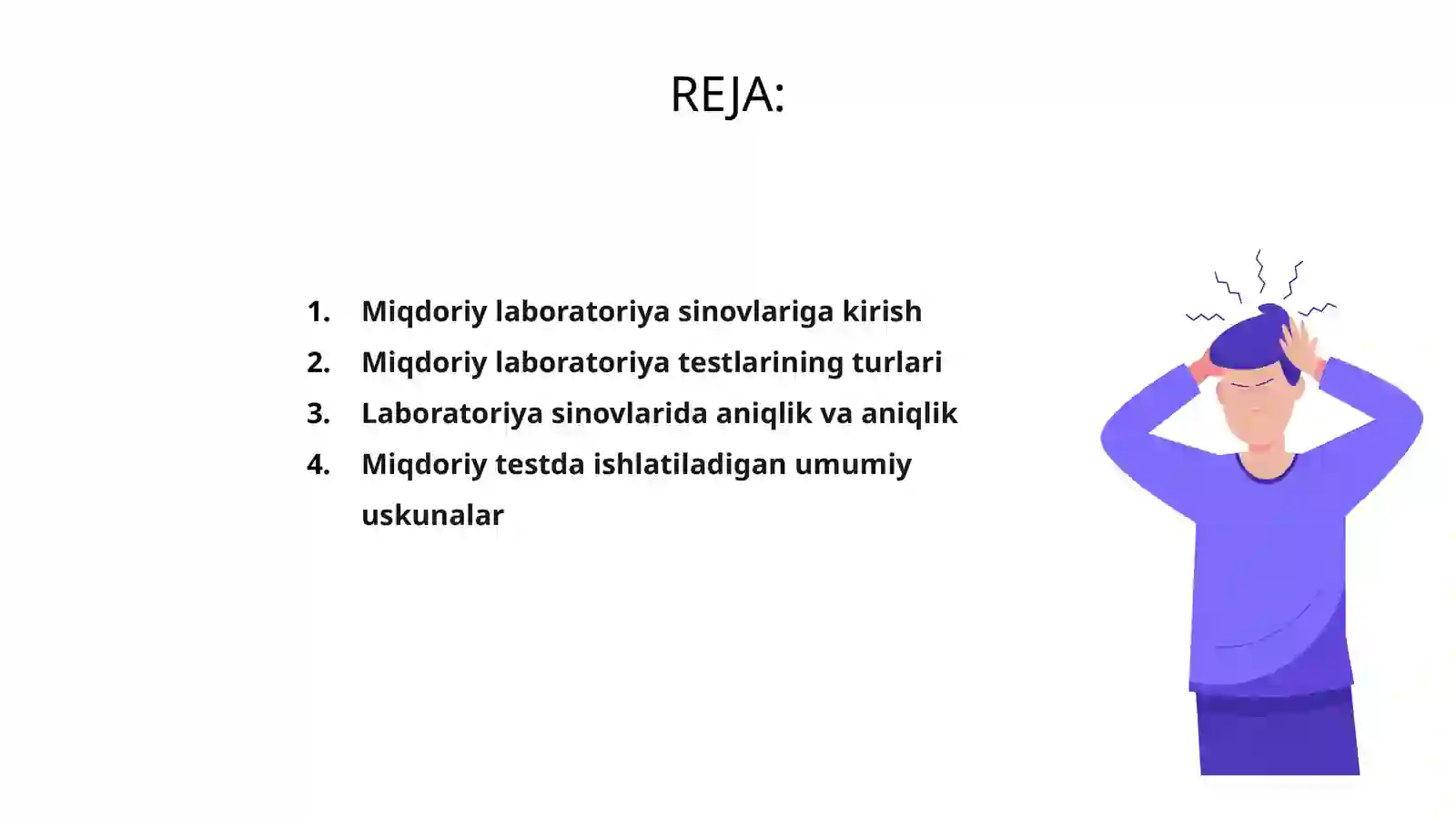 REJA:

1. Miqdoriy laboratoriya sinovlariga kirish
2. Miqdoriy laboratoriya testlarining turlari
3. Laboratoriya sinovlarida aniqlik va aniqlik
4. Miqdoriy testda ishlatiladigan umumiy uskunalar